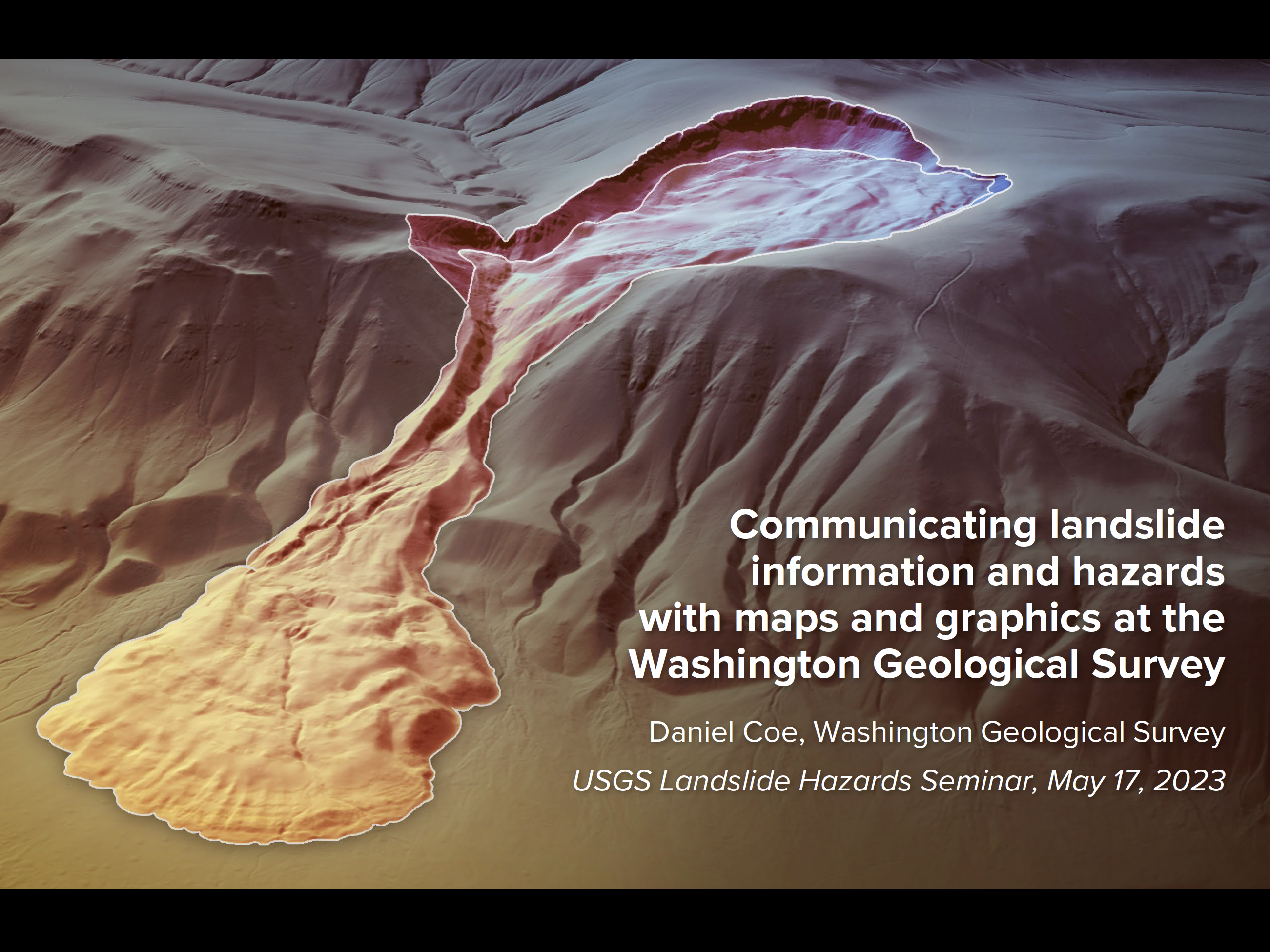 Communicating landslide information and hazards with maps and graphics at the Washington Geological Survey

Daniel Coe, Washington Geological Survey

USGS Landslide Hazards Seminar, May 17, 2023